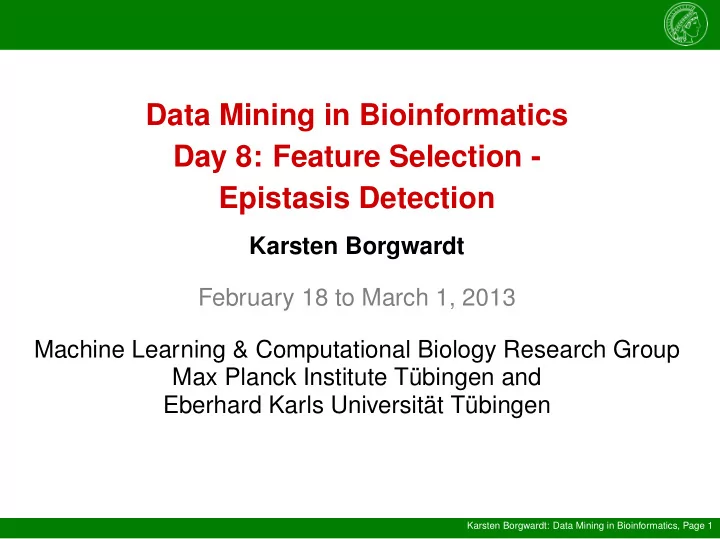 Data Mining in Bioinformatics
Day 8: Feature Selection -
Epistasis Detection

Karsten Borgwardt

February 18 to March 1, 2013

Machine Learning & Computational Biology Research Group
Max Planck Institute Tübingen and
Eberhard Karls Universität Tübingen

Karsten Borgwardt: Data Mining in Bioinformatics, Page 1